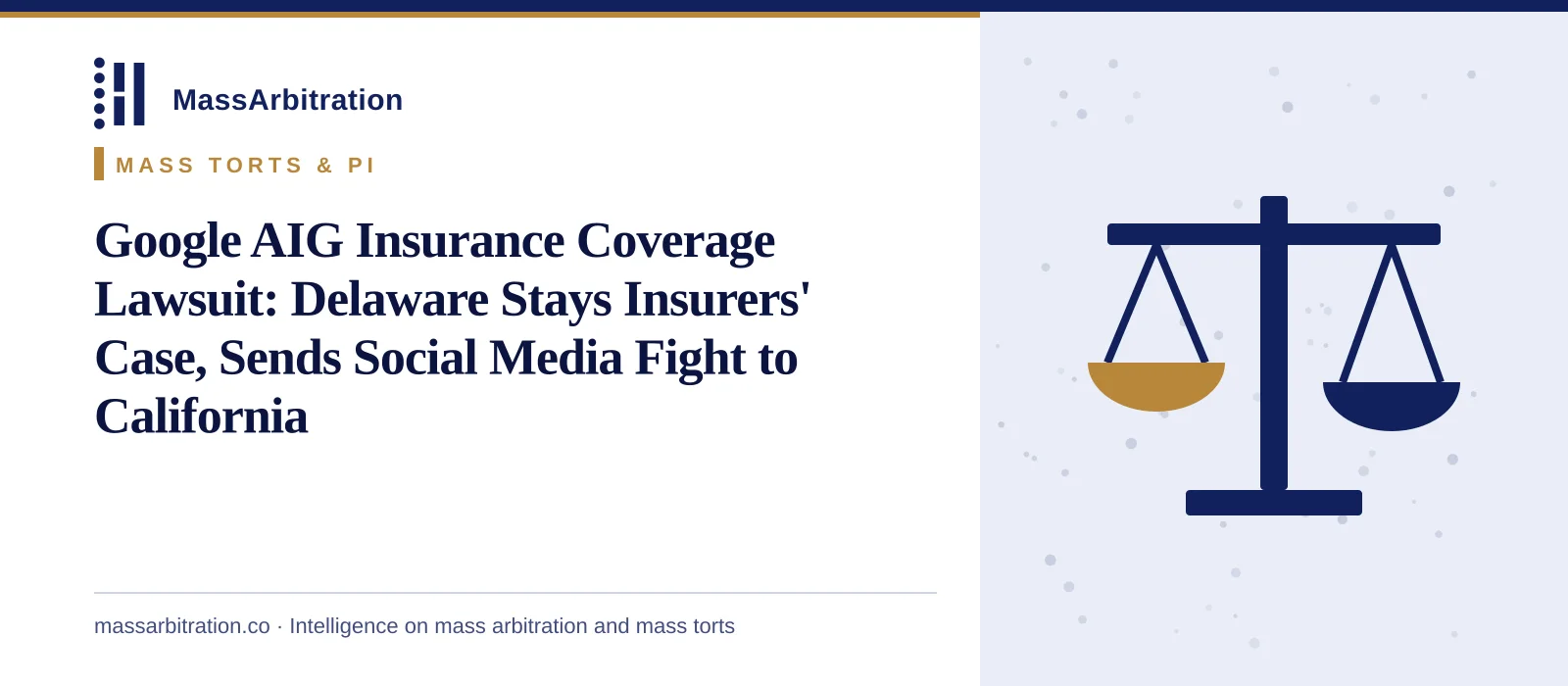 MassArbitration

MASS TORTS & PI

Google AIG Insurance Coverage Lawsuit: Delaware Stays Insurers' Case, Sends Social Media Fight to California

massarbitration.co · Intelligence on mass arbitration and mass torts